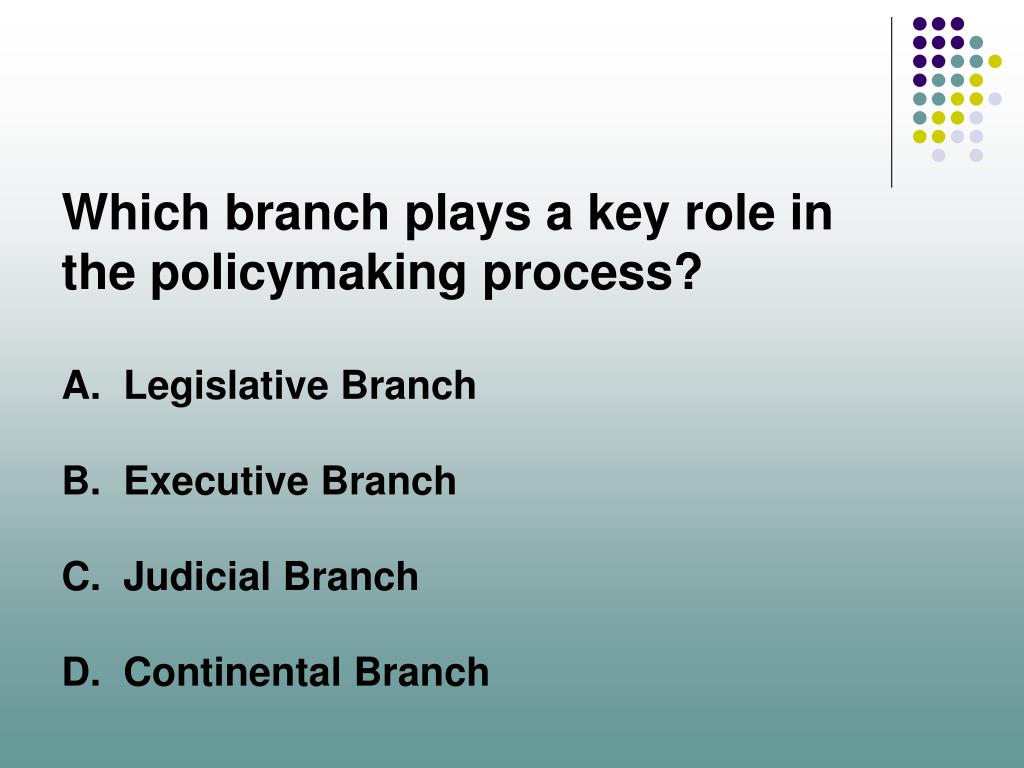 Which branch plays a key role in the policymaking process?

A. Legislative Branch

B. Executive Branch

C. Judicial Branch

D. Continental Branch